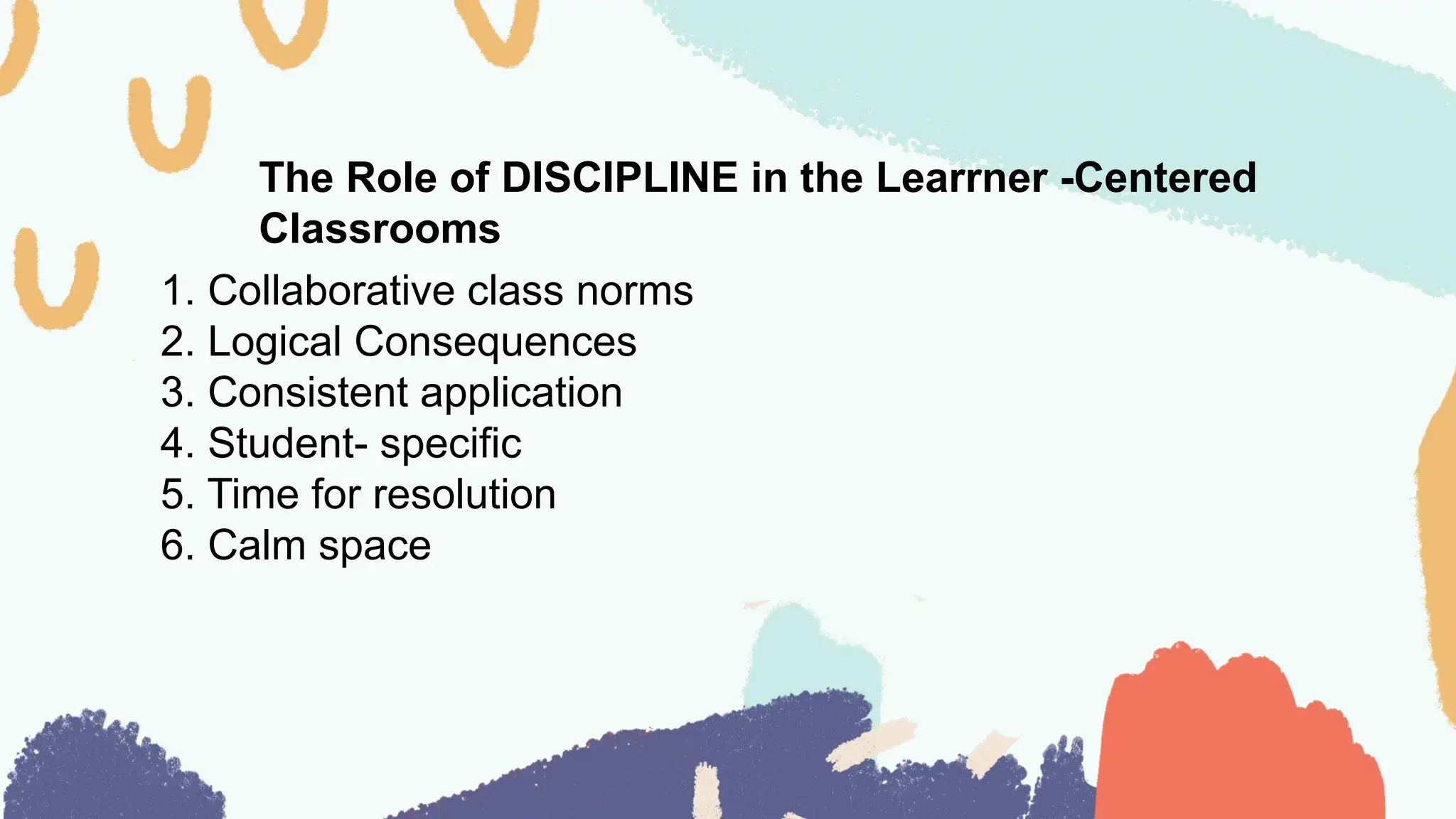 The Role of DISCIPLINE in the Learrner -Centered Classrooms

1. Collaborative class norms
2. Logical Consequences
3. Consistent application
4. Student- specific
5. Time for resolution
6. Calm space